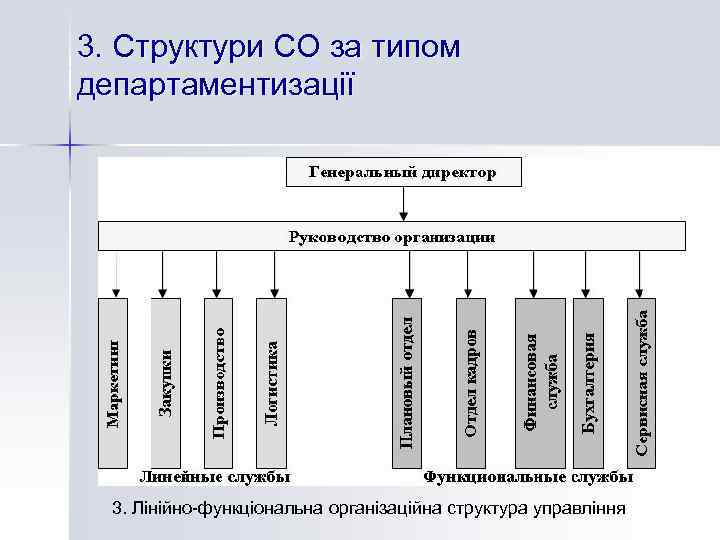 3. Структури СО за типом департаментизації

Генеральный директор

Руководство организации

Маркетинг

Закупки

Производство

Логистика

Плановый отдел

Отдел кадров

Финансовая служба

Бухгалтерия

Сервисная служба

Линейные службы

Функциональные службы

3. Лінійно-функціональна організаційна структура управління